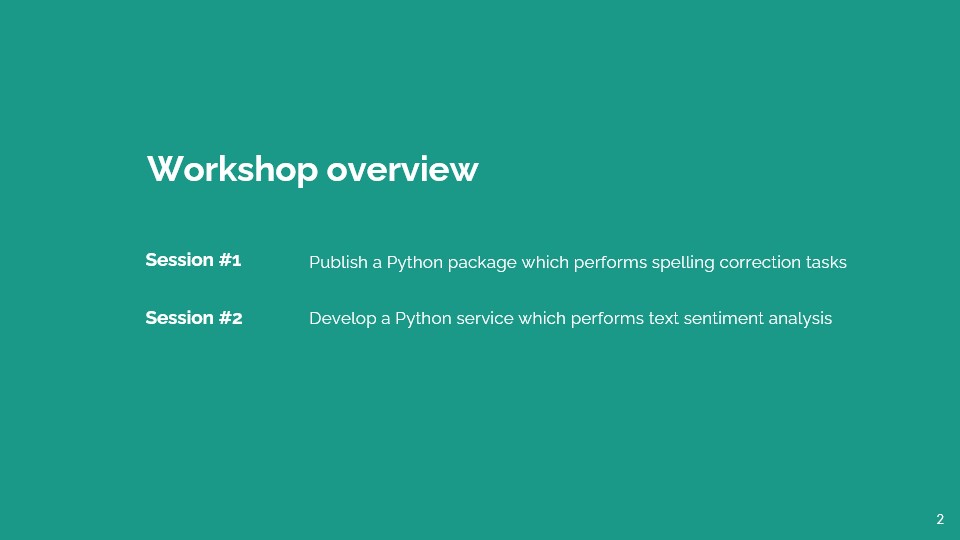 Workshop overview

Session #1 Publish a Python package which performs spelling correction tasks

Session #2 Develop a Python service which performs text sentiment analysis

2